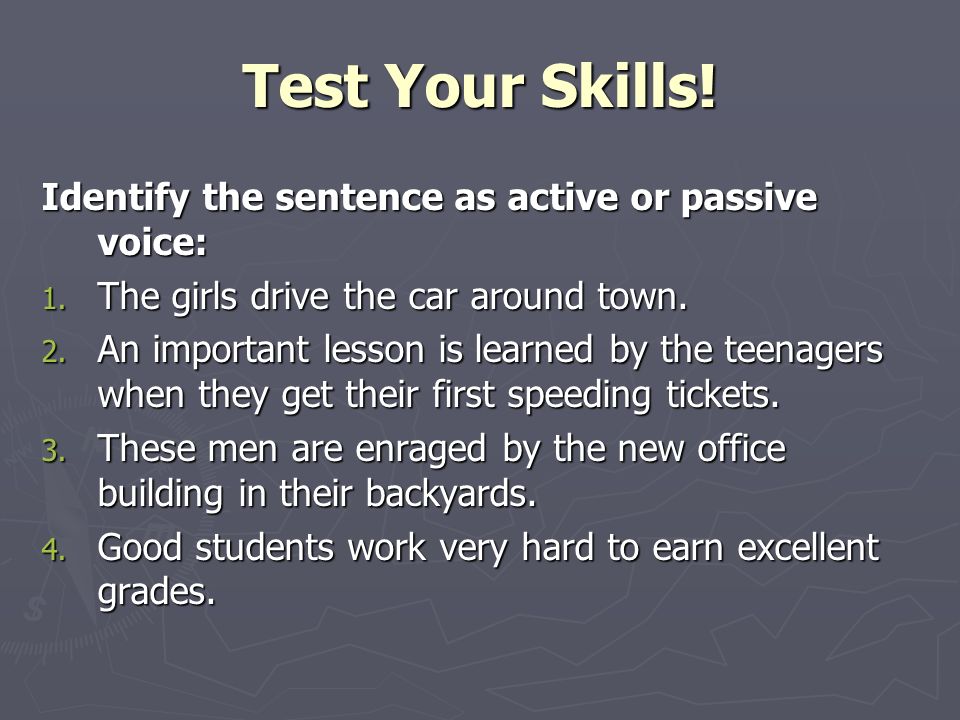 Test Your Skills!

Identify the sentence as active or passive voice:

1. The girls drive the car around town.
2. An important lesson is learned by the teenagers when they get their first speeding tickets.
3. These men are enraged by the new office building in their backyards.
4. Good students work very hard to earn excellent grades.